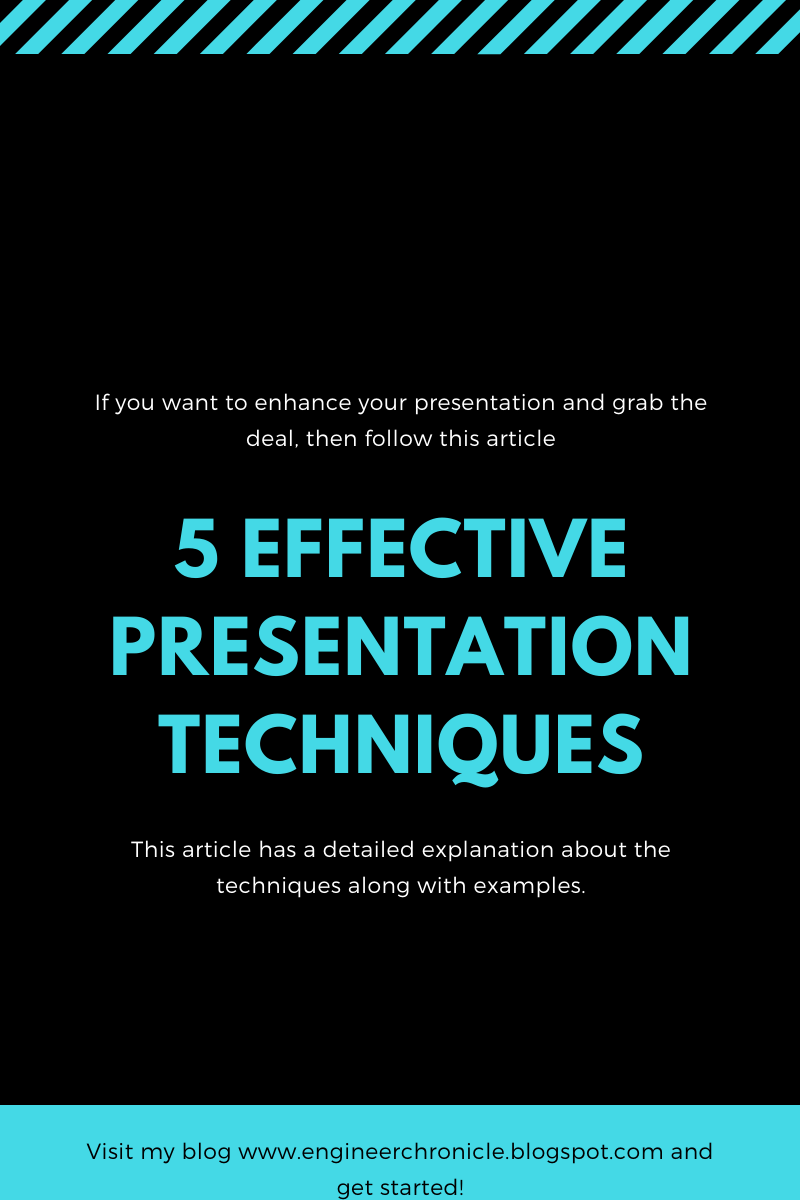 If you want to enhance your presentation and grab the deal, then follow this article

5 EFFECTIVE PRESENTATION TECHNIQUES

This article has a detailed explanation about the techniques along with examples.

Visit my blog www.engineerchronicle.blogspot.com and get started!